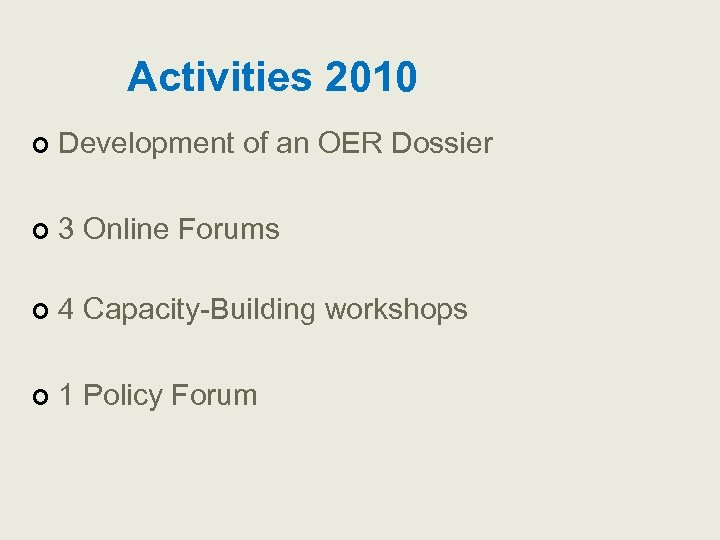 Activities 2010

- Development of an OER Dossier

- 3 Online Forums

- 4 Capacity-Building workshops

- 1 Policy Forum